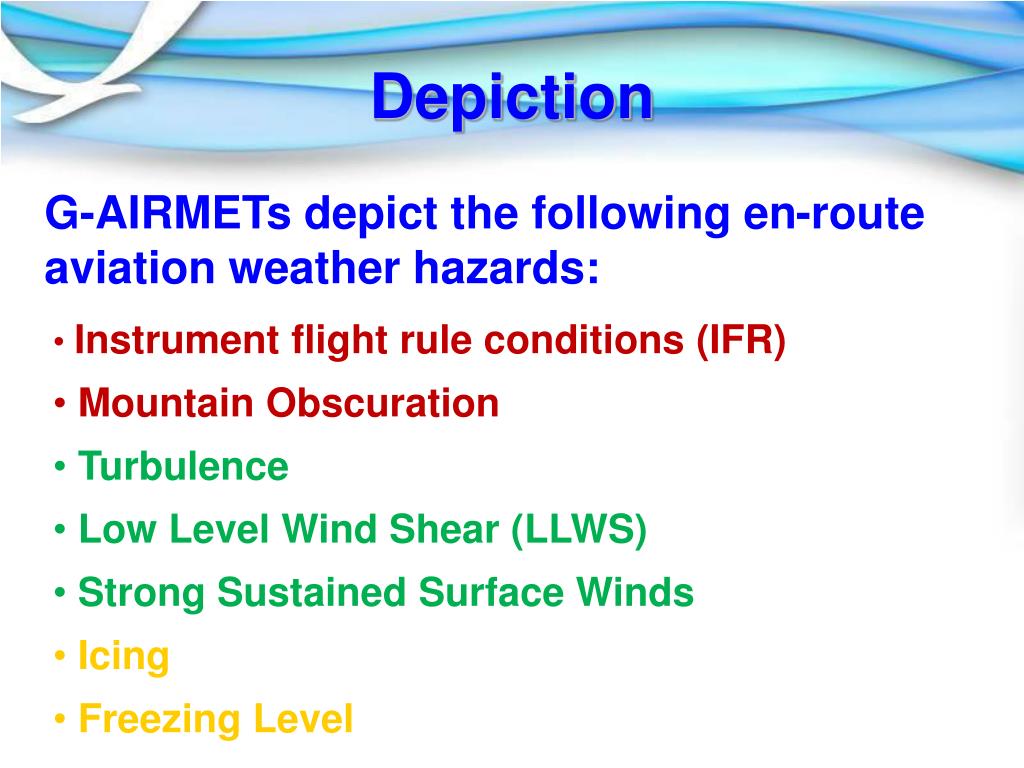 Depiction

G-AIRMETs depict the following en-route aviation weather hazards:

• Instrument flight rule conditions (IFR)
• Mountain Obscuration
• Turbulence
• Low Level Wind Shear (LLWS)
• Strong Sustained Surface Winds
• Icing
• Freezing Level